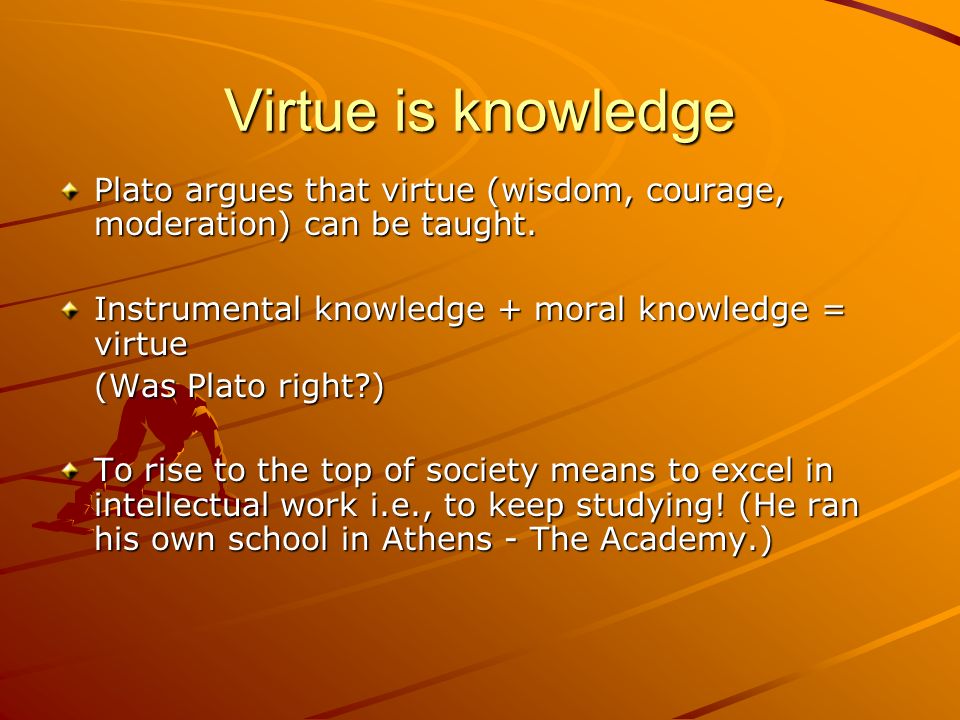 Virtue is knowledge

Plato argues that virtue (wisdom, courage, moderation) can be taught.

Instrumental knowledge + moral knowledge = virtue
(Was Plato right?)

To rise to the top of society means to excel in intellectual work i.e., to keep studying! (He ran his own school in Athens - The Academy.)